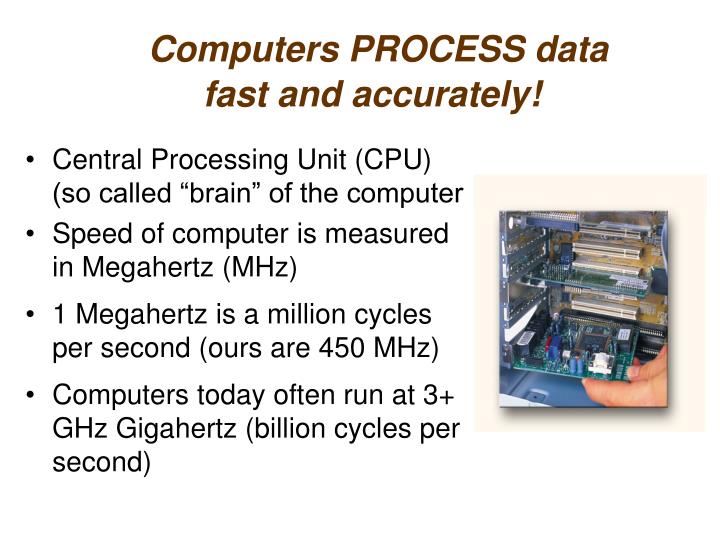 Computers PROCESS data fast and accurately!

• Central Processing Unit (CPU) (so called “brain” of the computer

• Speed of computer is measured in Megahertz (MHz)

• 1 Megahertz is a million cycles per second (ours are 450 MHz)

• Computers today often run at 3+ GHz Gigahertz (billion cycles per second)